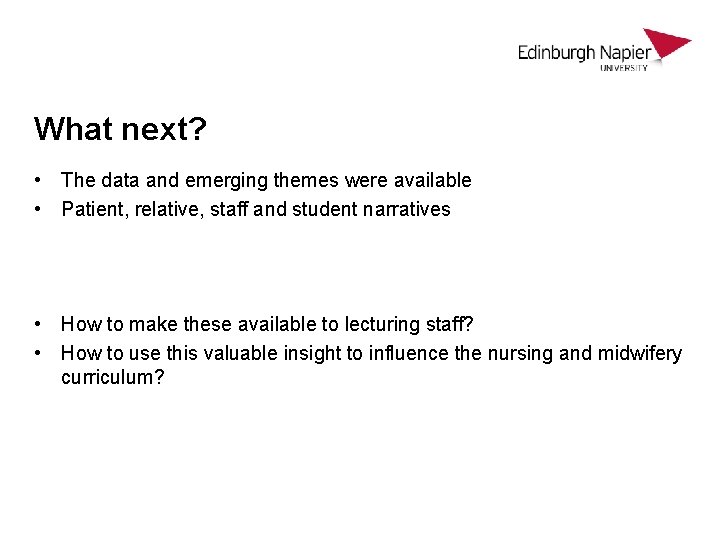 Edinburgh Napier
UNIVERSITY

What next?

• The data and emerging themes were available
• Patient, relative, staff and student narratives

• How to make these available to lecturing staff?
• How to use this valuable insight to influence the nursing and midwifery curriculum?